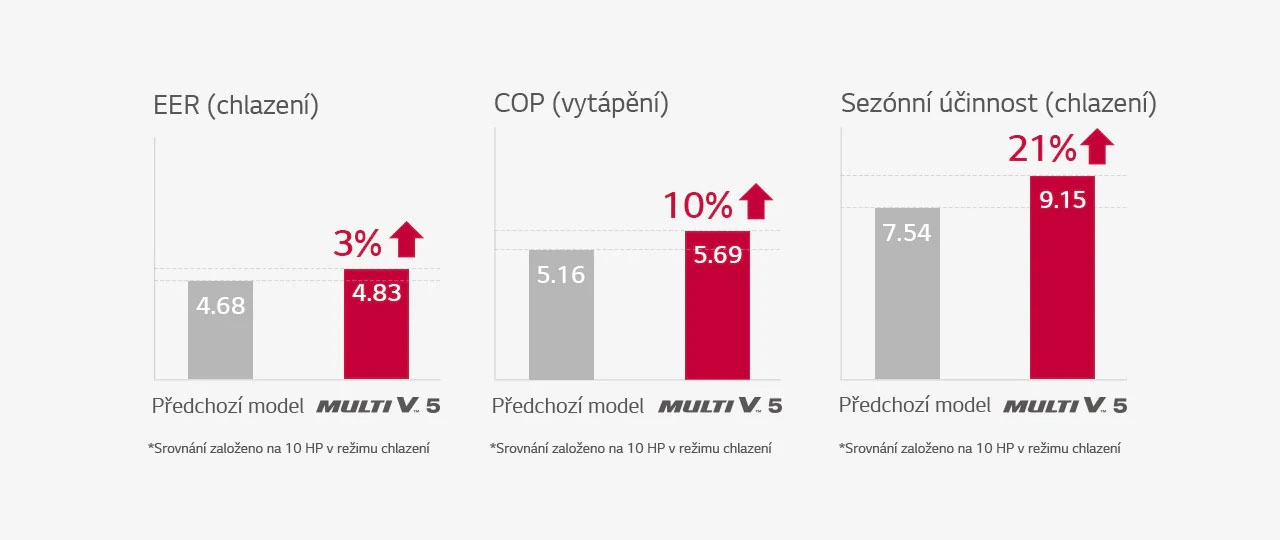 EER (chlazení)

3%

4.68

4.83

Předchozí model MULTI V 5

*Srovnání založeno na 10 HP v režimu chlazení

COP (vytápění)

10%

5.16

5.69

Předchozí model MULTI V 5

*Srovnání založeno na 10 HP v režimu chlazení

Sezónní účinnost (chlazení)

21%

7.54

9.15

Předchozí model MULTI V 5

*Srovnání založeno na 10 HP v režimu chlazení